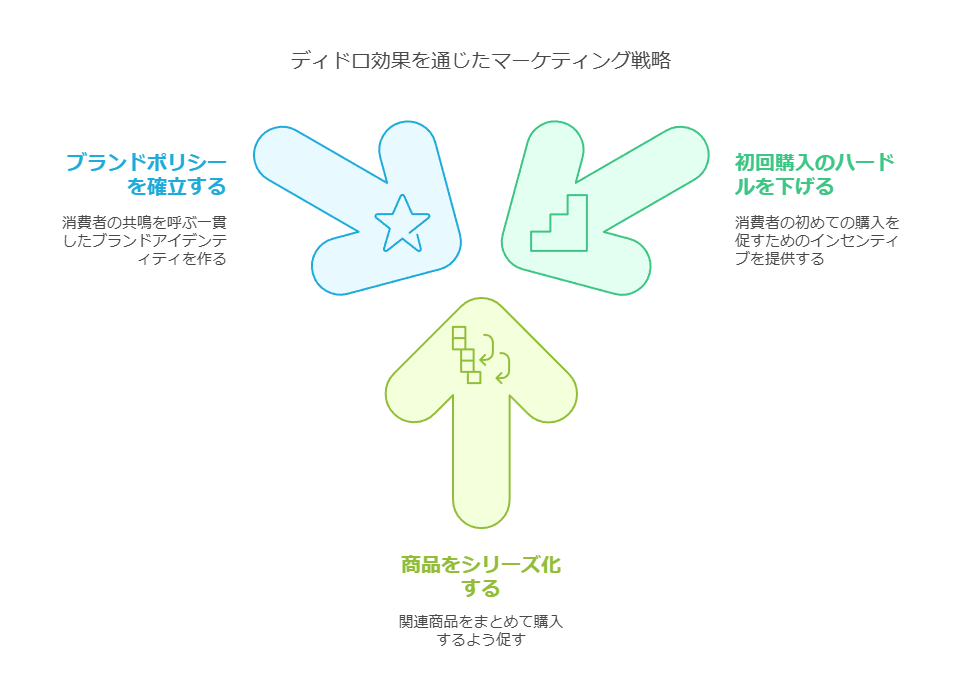 ディドロ効果を通じたマーケティング戦略

ブランドポリシーを確立する

消費者の共鳴を呼ぶ一貫したブランドアイデンティティを作る

初回購入のハードルを下げる

消費者の初めての購入を促すためのインセンティブを提供する

商品をシリーズ化する

関連商品をまとめて購入するよう促す